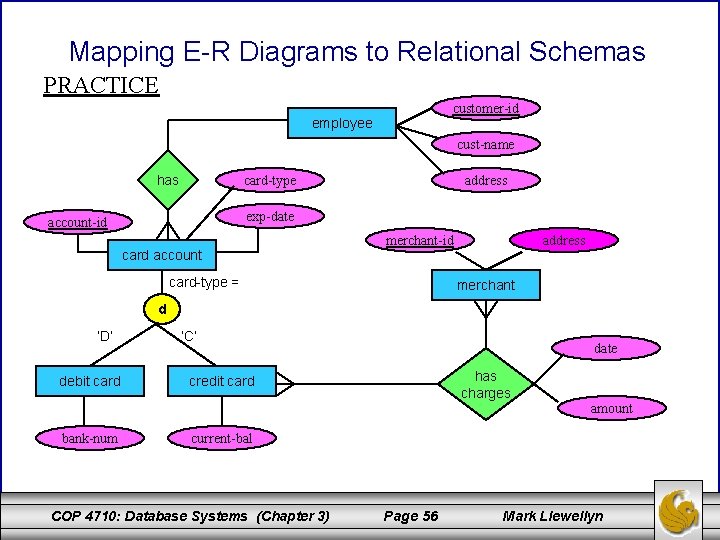 Mapping E-R Diagrams to Relational Schemas

PRACTICE

employee

customer-id

cust-name

address

has

card-type

exp-date

account-id

card account

card-type =

d

'D'

'C'

debit card

credit card

bank-num

current-bal

merchant-id

address

merchant

has charges

date

amount

COP 4710: Database Systems (Chapter 3) Page 56 Mark Llewellyn